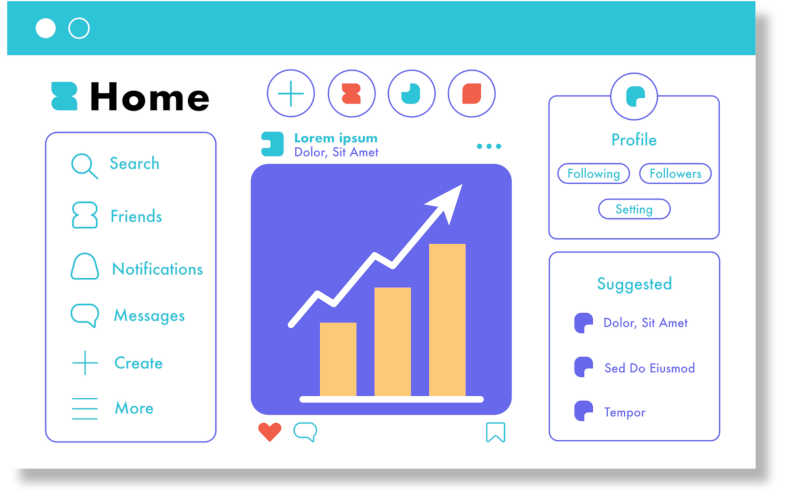 Home

Search
Friends
Notifications
Messages
Create
More

Lorem ipsum
Dolor, Sit Amet

Profile
Following
Followers
Setting

Suggested
Dolor, Sit Amet
Sed Do Eiusmod
Tempor